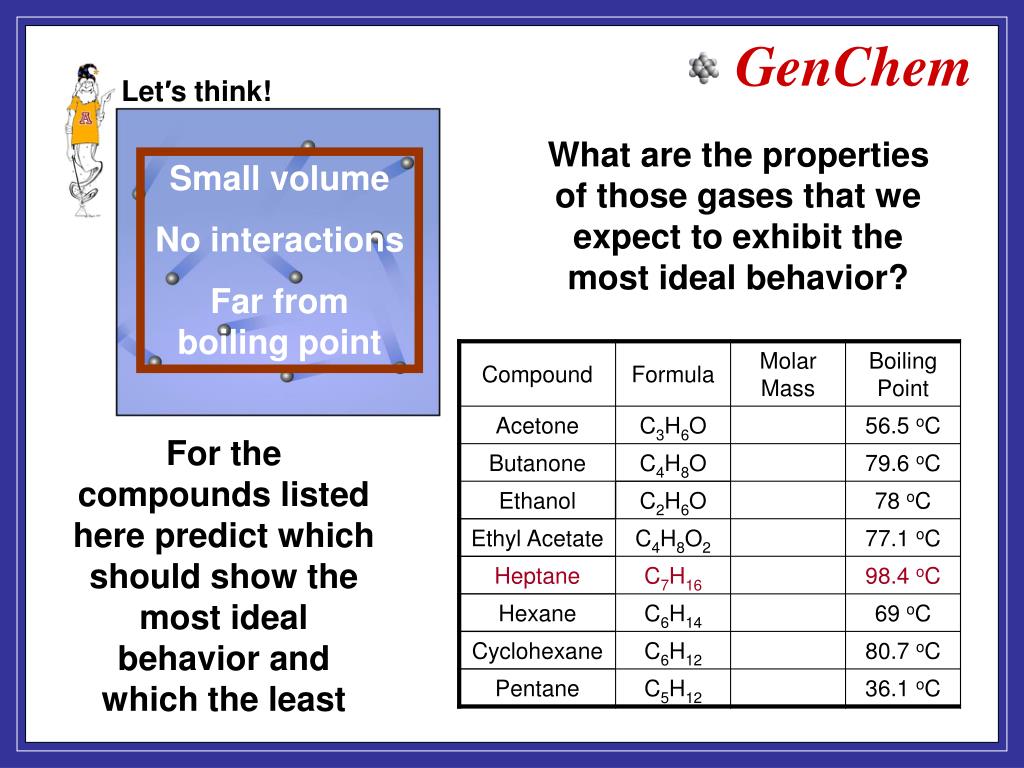 GenChem

Let's think!

Small volume

No interactions

Far from boiling point

What are the properties of those gases that we expect to exhibit the most ideal behavior?

For the compounds listed here predict which should show the most ideal behavior and which the least

| Compound | Formula | Molar Mass | Boiling Point |
|---|---|---|---|
| Acetone | $C_3H_6O$ | | 56.5 $^oC$ |
| Butanone | $C_4H_8O$ | | 79.6 $^oC$ |
| Ethanol | $C_2H_6O$ | | 78 $^oC$ |
| Ethyl Acetate | $C_4H_8O_2$ | | 77.1 $^oC$ |
| Heptane | $C_7H_{16}$ | | 98.4 $^oC$ |
| Hexane | $C_6H_{14}$ | | 69 $^oC$ |
| Cyclohexane | $C_6H_{12}$ | | 80.7 $^oC$ |
| Pentane | $C_5H_{12}$ | | 36.1 $^oC$ |